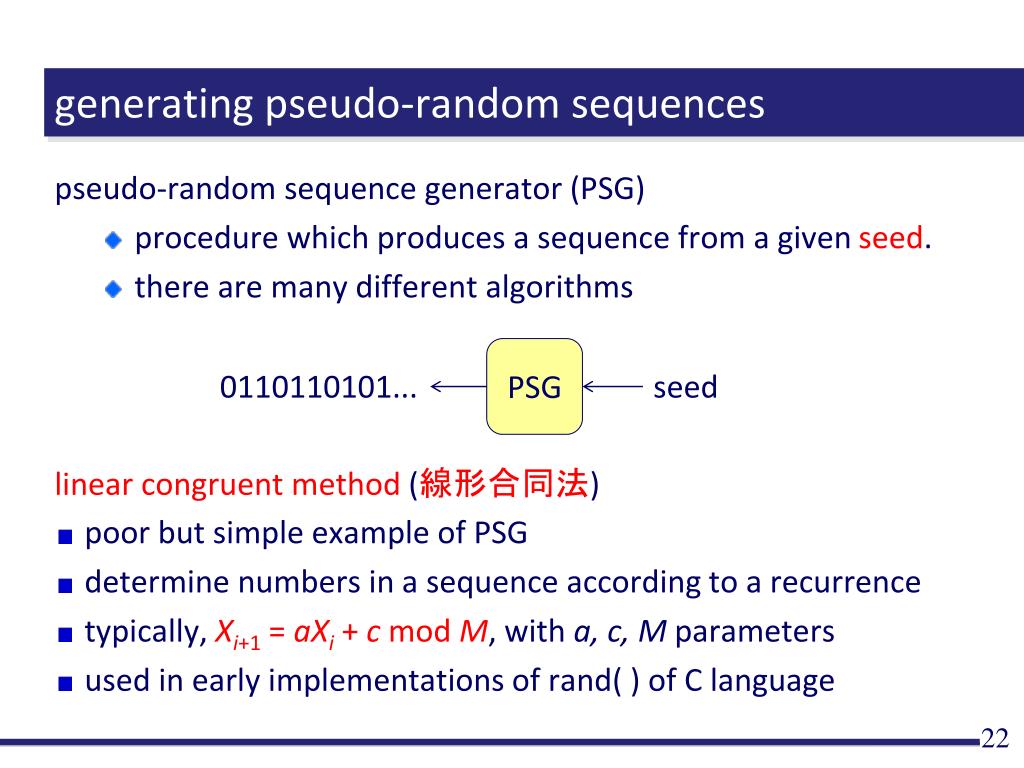 generating pseudo-random sequences

pseudo-random sequence generator (PSG)

procedure which produces a sequence from a given seed.

there are many different algorithms

0110110101... PSG seed

linear congruent method (線形合同法)

poor but simple example of PSG

determine numbers in a sequence according to a recurrence

typically, $X_{i+1} = aX_i + c \bmod M$, with $a, c, M$ parameters

used in early implementations of rand( ) of C language

22